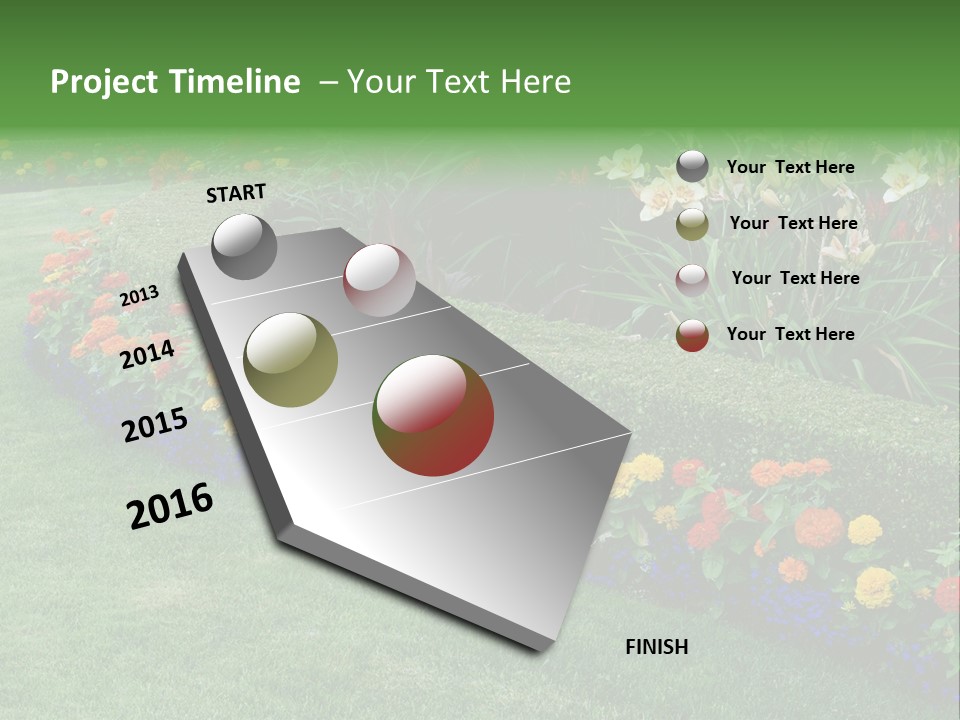 Project Timeline – Your Text Here

START

2013

2014

2015

2016

FINISH

Your Text Here

Your Text Here

Your Text Here

Your Text Here